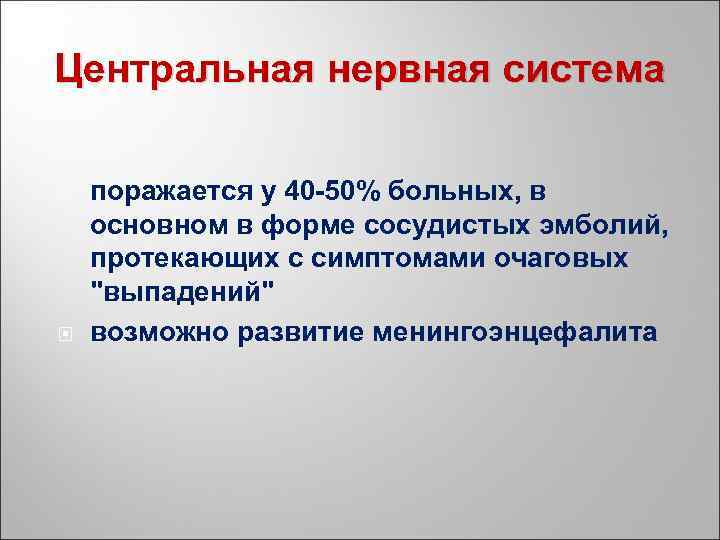 Центральная нервная система

поражается у 40-50% больных, в основном в форме сосудистых эмболий, протекающих с симптомами очаговых "выпадений"

возможно развитие менингоэнцефалита